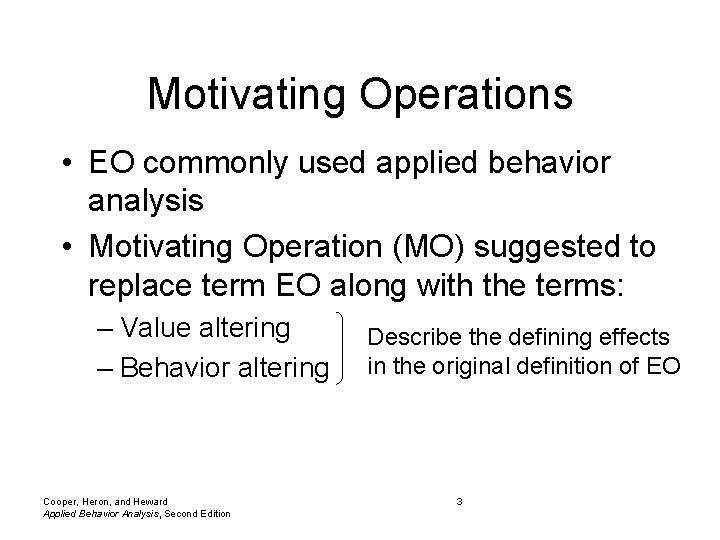 Motivating Operations

• EO commonly used applied behavior analysis

• Motivating Operation (MO) suggested to replace term EO along with the terms:

– Value altering

– Behavior altering

Describe the defining effects in the original definition of EO

Cooper, Heron, and Heward
Applied Behavior Analysis, Second Edition

3